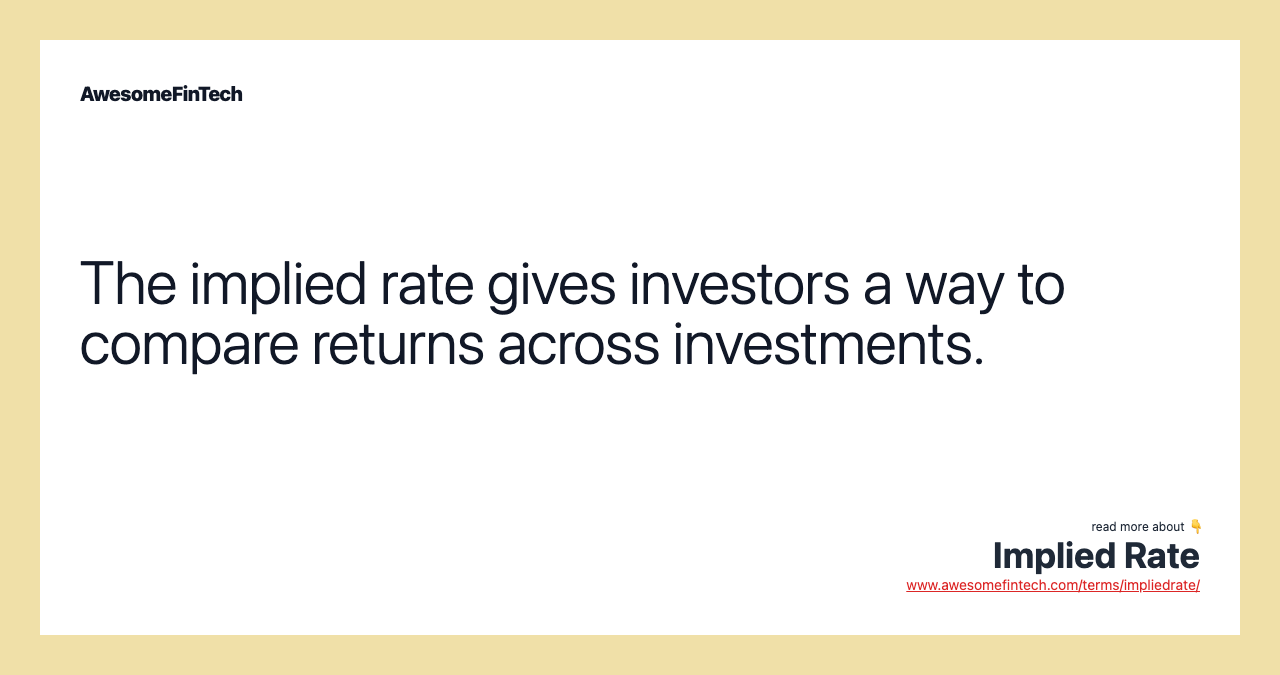 AwesomeFinTech

The implied rate gives investors a way to compare returns across investments.

read more about 👇
Implied Rate
www.awesomefintech.com/terms/impliedrate/